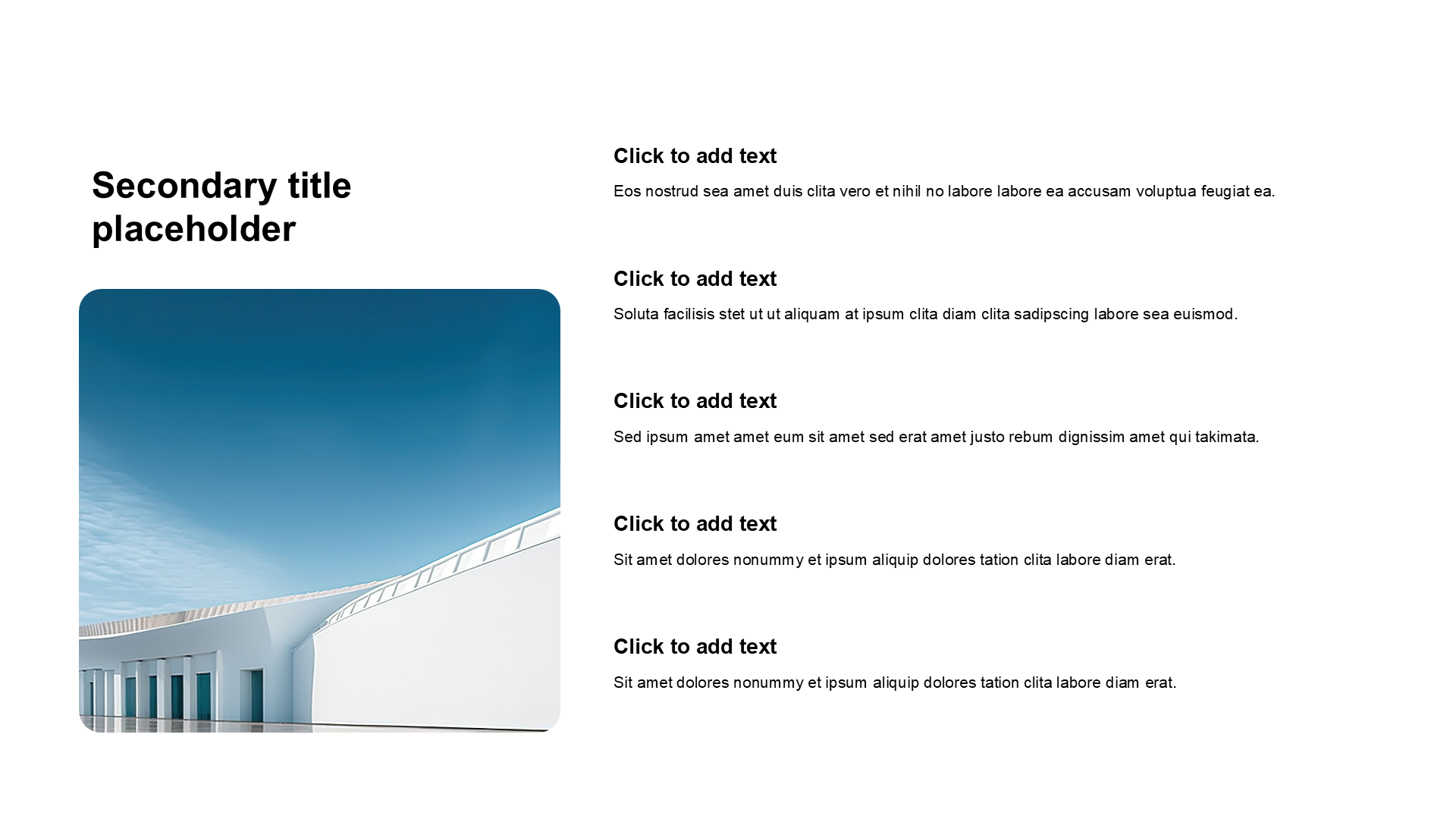 Secondary title placeholder

Click to add text

Eos nostrud sea amet duis clita vero et nihil no labore labore ea accusam voluptua feugiat ea.

Click to add text

Soluta facilisis stet ut ut aliquam at ipsum clita diam clita sadipscing labore sea euismod.

Click to add text

Sed ipsum amet amet eum sit amet sed erat amet justo rebum dignissim amet qui takimata.

Click to add text

Sit amet dolores nonummy et ipsum aliquip dolores tation clita labore diam erat.

Click to add text

Sit amet dolores nonummy et ipsum aliquip dolores tation clita labore diam erat.